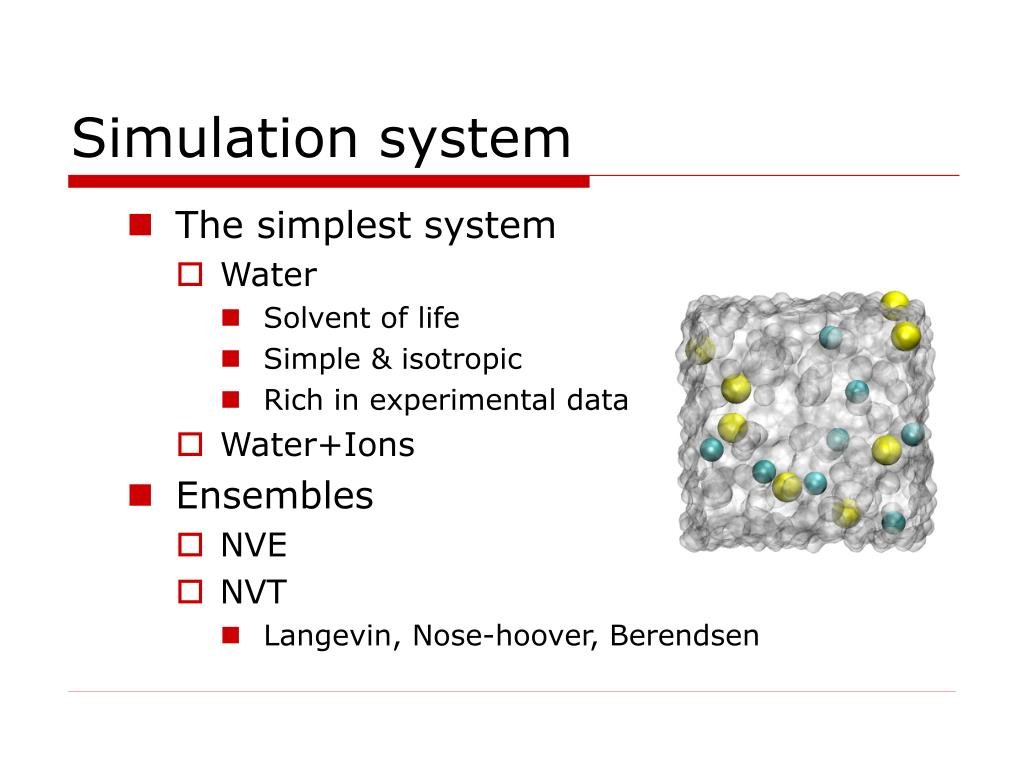 Simulation system

The simplest system

Water

Solvent of life

Simple & isotropic

Rich in experimental data

Water+Ions

Ensembles

NVE

NVT

Langevin, Nose-hoover, Berendsen